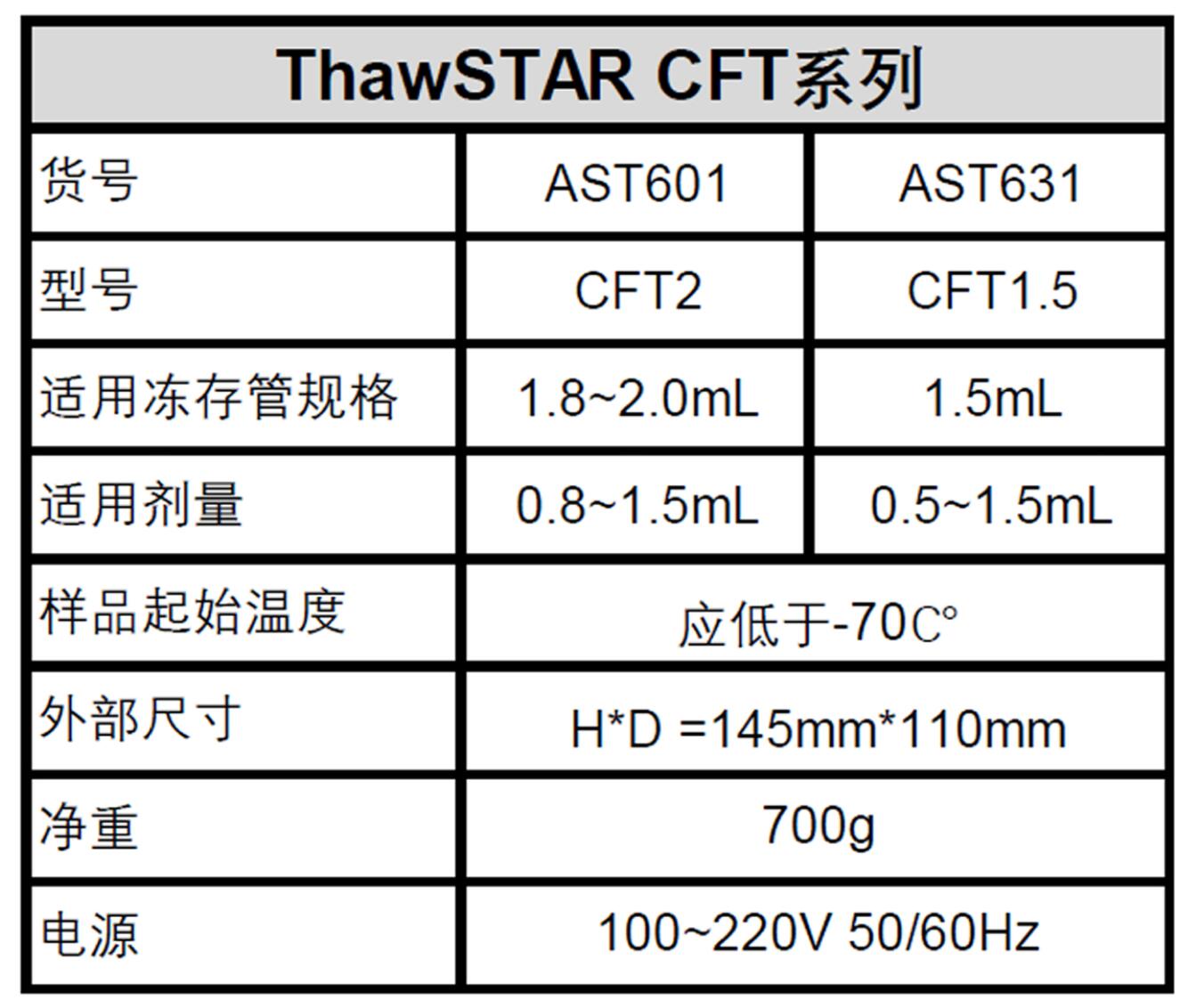 | ThawSTAR CFT系列 | | |
|---|---|---|
| 货号 | AST601 | AST631 |
| 型号 | CFT2 | CFT1.5 |
| 适用冻存管规格 | 1.8~2.0mL | 1.5mL |
| 适用剂量 | 0.8~1.5mL | 0.5~1.5mL |
| 样品起始温度 | 应低于-70C° | |
| 外部尺寸 | H*D =145mm*110mm | |
| 净重 | 700g | |
| 电源 | 100~220V 50/60Hz | |